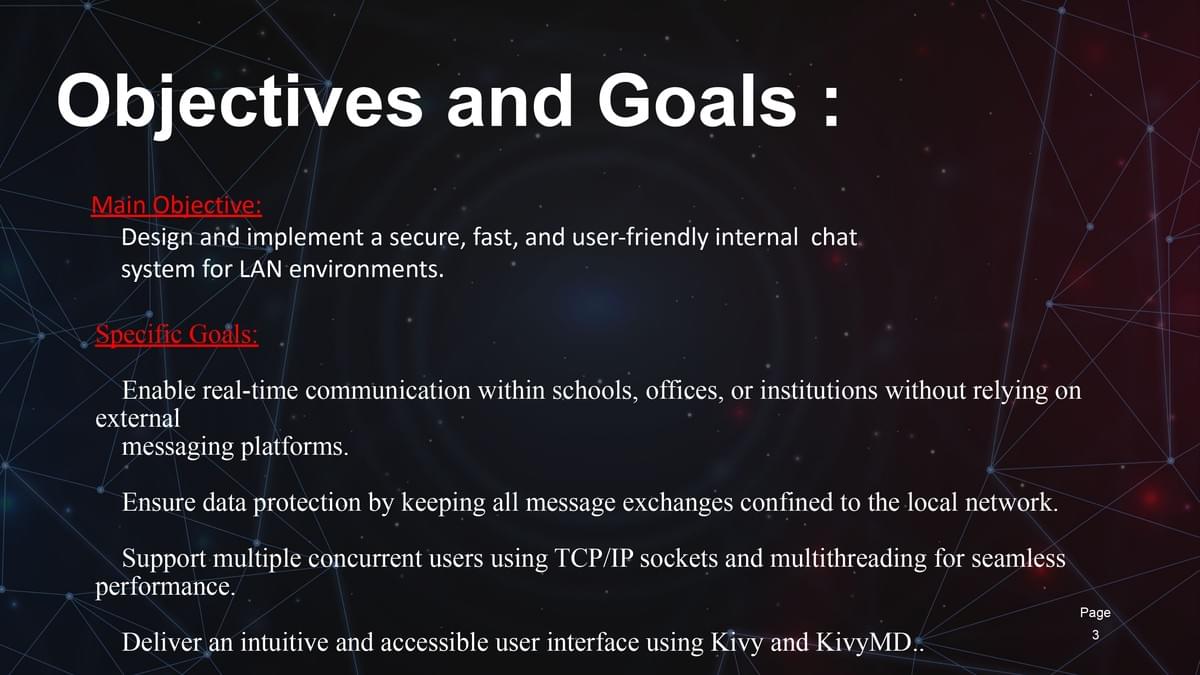 Objectives and Goals :

Main Objective:
Design and implement a secure, fast, and user-friendly internal chat system for LAN environments.

Specific Goals:

Enable real-time communication within schools, offices, or institutions without relying on external
messaging platforms.

Ensure data protection by keeping all message exchanges confined to the local network.

Support multiple concurrent users using TCP/IP sockets and multithreading for seamless performance.

Deliver an intuitive and accessible user interface using Kivy and KivyMD..

Page
3